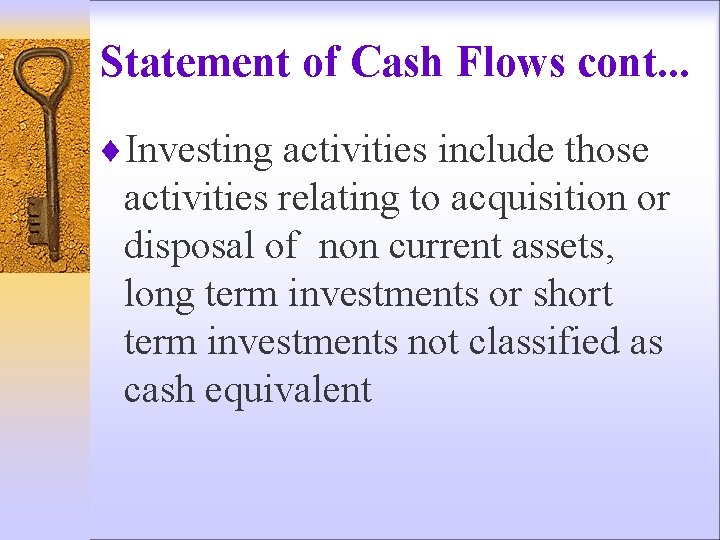 Statement of Cash Flows cont...

♦ Investing activities include those activities relating to acquisition or disposal of non current assets, long term investments or short term investments not classified as cash equivalent